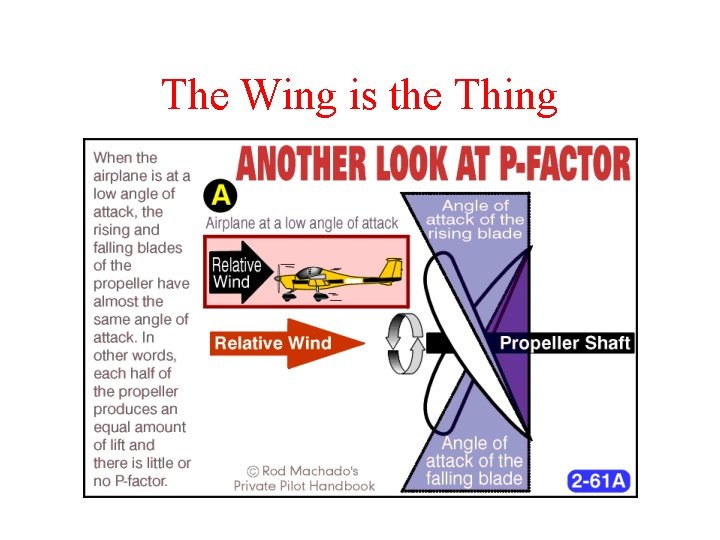 The Wing is the Thing

When the airplane is at a low angle of attack, the rising and falling blades of the propeller have almost the same angle of attack. In other words, each half of the propeller produces an equal amount of lift and there is little or no P-factor.

ANOTHER LOOK AT P-FACTOR

A

Airplane at a low angle of attack

Relative Wind

Relative Wind

Angle of attack of the rising blade

Propeller Shaft

Angle of attack of the falling blade

© Rod Machado's Private Pilot Handbook

2-61A